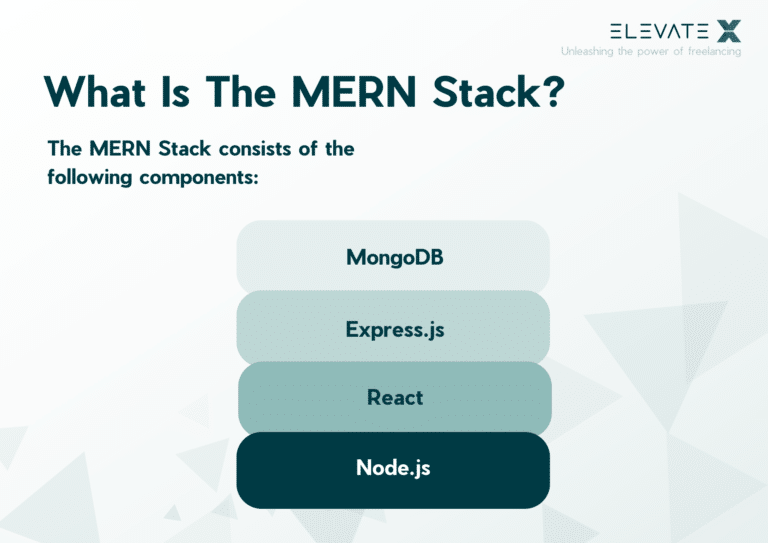 ELEVATE X
Unleashing the power of freelancing

What Is The MERN Stack?

The MERN Stack consists of the following components:

MongoDB

Express.js

React

Node.js